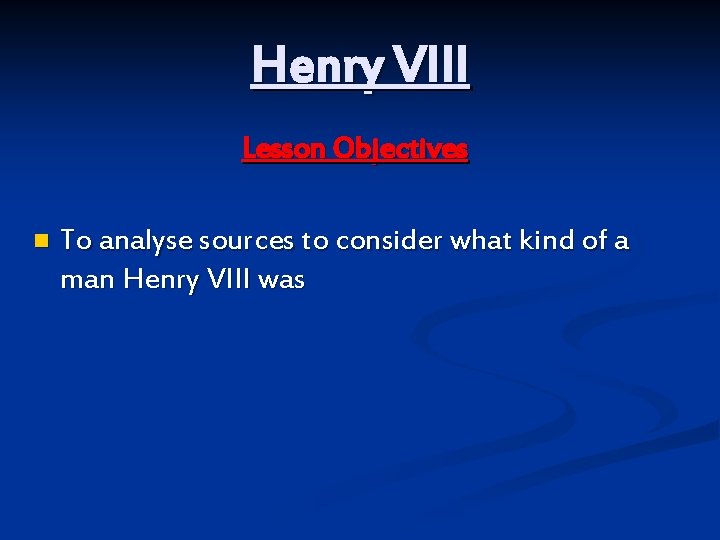 Henry VIII

Lesson Objectives

To analyse sources to consider what kind of a man Henry VIII was